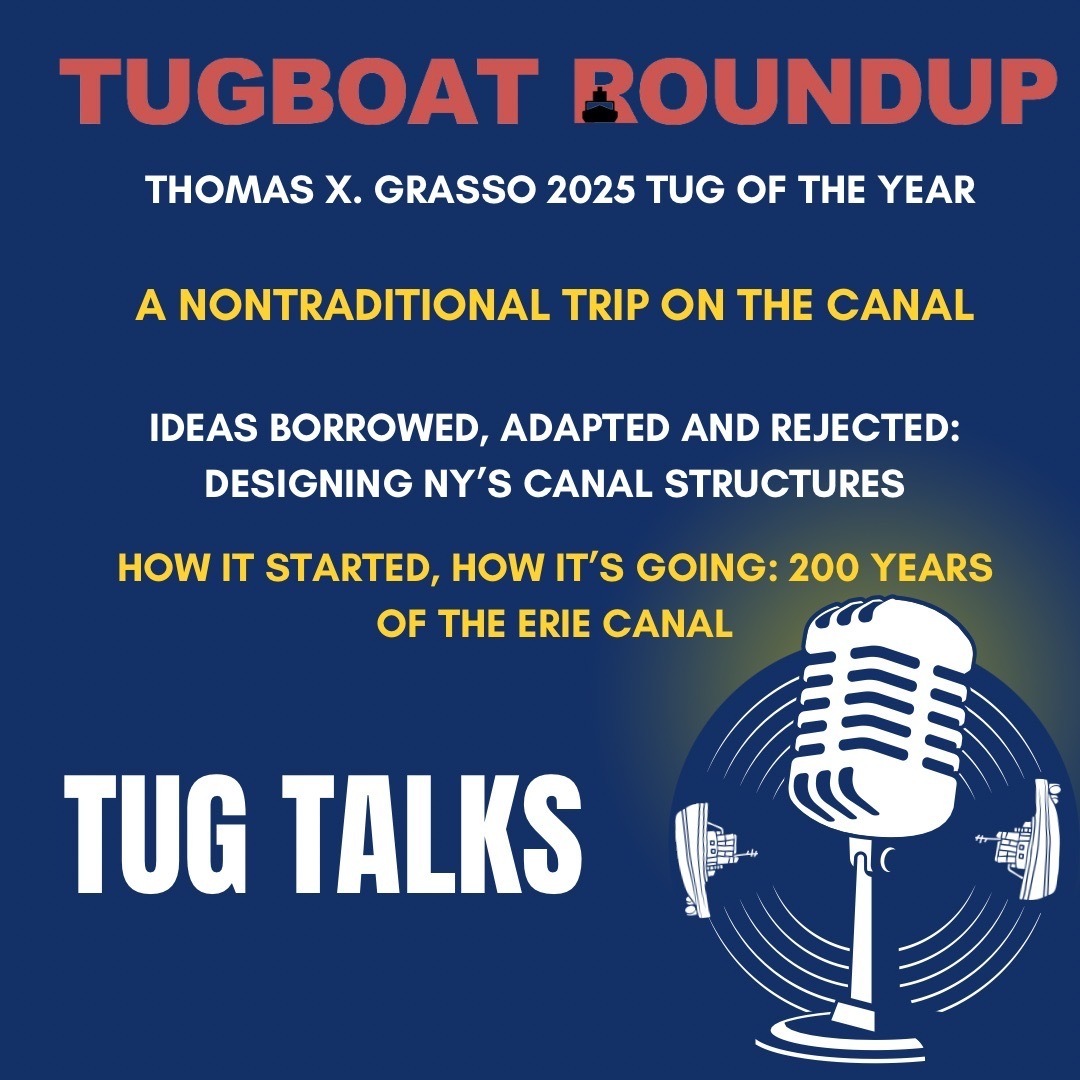 TUGBOAT ROUNDUP

THOMAS X. GRASSO 2025 TUG OF THE YEAR

A NONTRADITIONAL TRIP ON THE CANAL

IDEAS BORROWED, ADAPTED AND REJECTED: DESIGNING NY'S CANAL STRUCTURES

HOW IT STARTED, HOW IT'S GOING: 200 YEARS OF THE ERIE CANAL

TUG TALKS